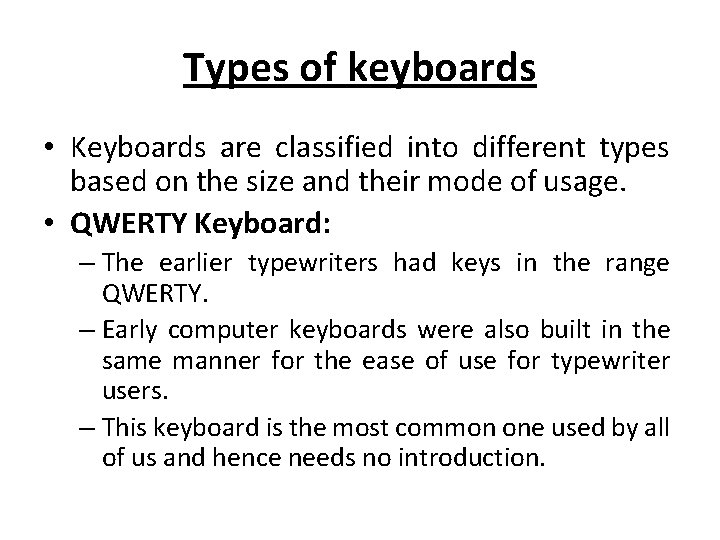 Types of keyboards

• Keyboards are classified into different types based on the size and their mode of usage.

• QWERTY Keyboard:

– The earlier typewriters had keys in the range QWERTY.

– Early computer keyboards were also built in the same manner for the ease of use for typewriter users.

– This keyboard is the most common one used by all of us and hence needs no introduction.